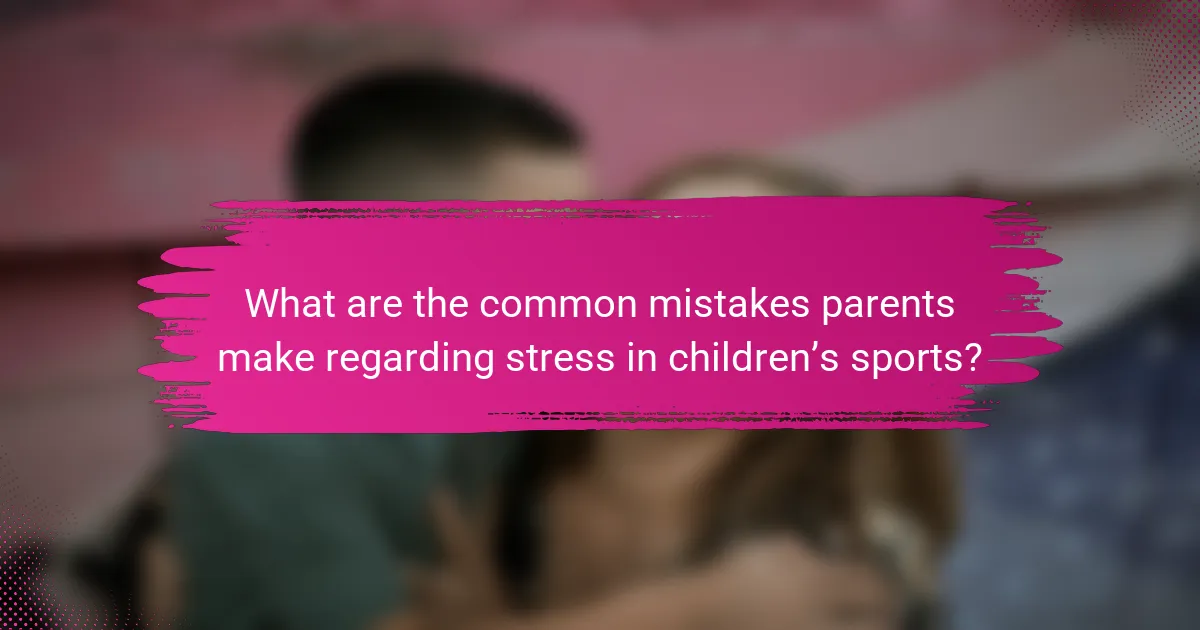 What are the common mistakes parents make regarding stress in children’s sports?